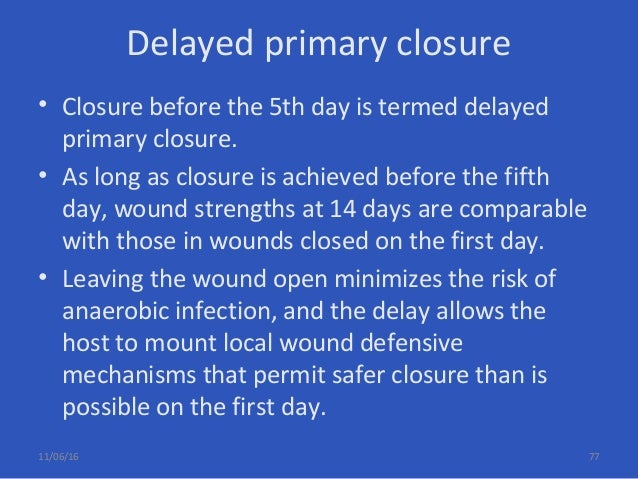 Delayed primary closure

• Closure before the 5th day is termed delayed primary closure.
• As long as closure is achieved before the fifth day, wound strengths at 14 days are comparable with those in wounds closed on the first day.
• Leaving the wound open minimizes the risk of anaerobic infection, and the delay allows the host to mount local wound defensive mechanisms that permit safer closure than is possible on the first day.

11/06/16

77